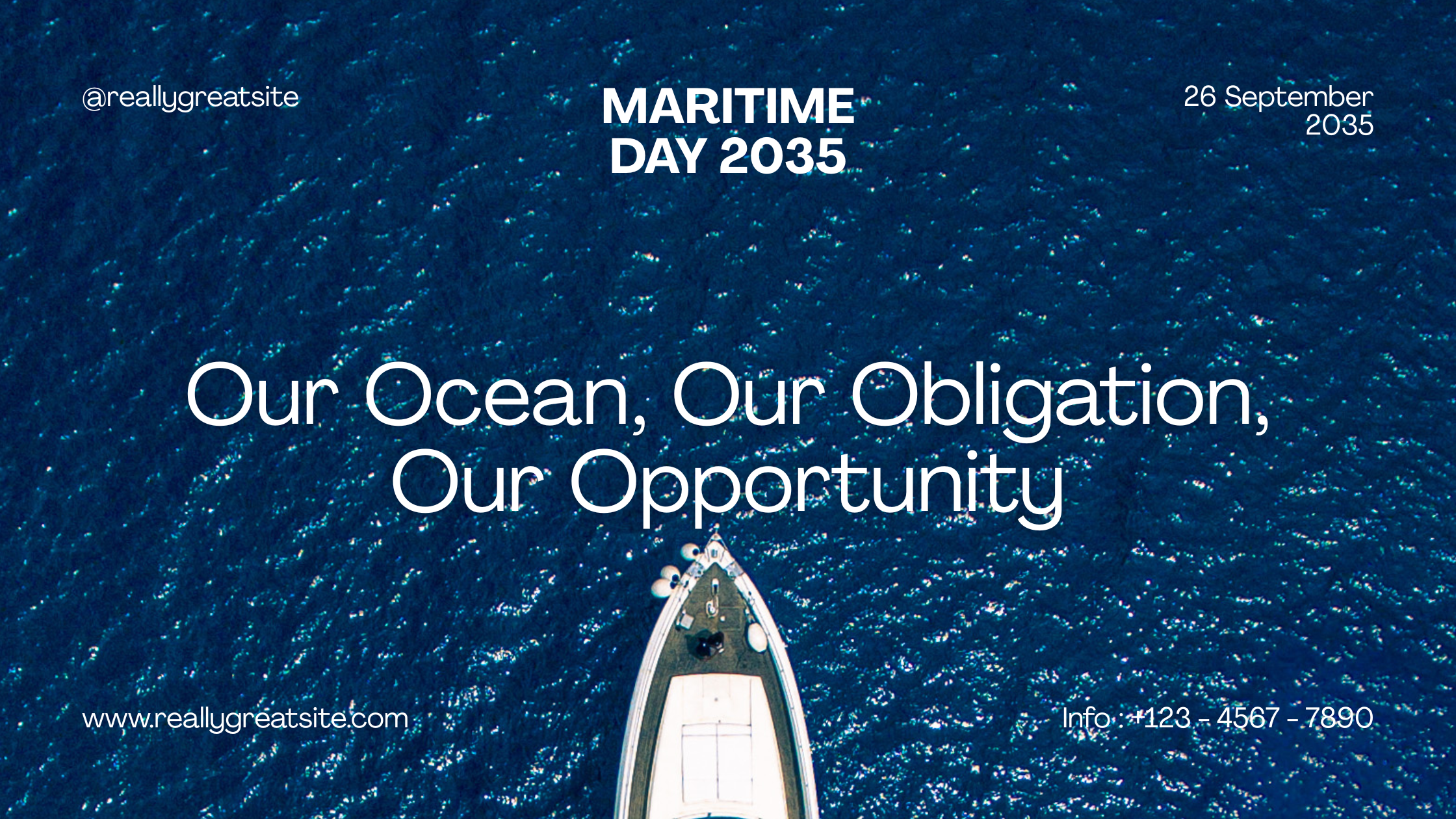 @reallygreatsite

MARITIME DAY 2035

26 September 2035

Our Ocean, Our Obligation, Our Opportunity

www.reallygreatsite.com

Info : +123 - 4567 - 7890